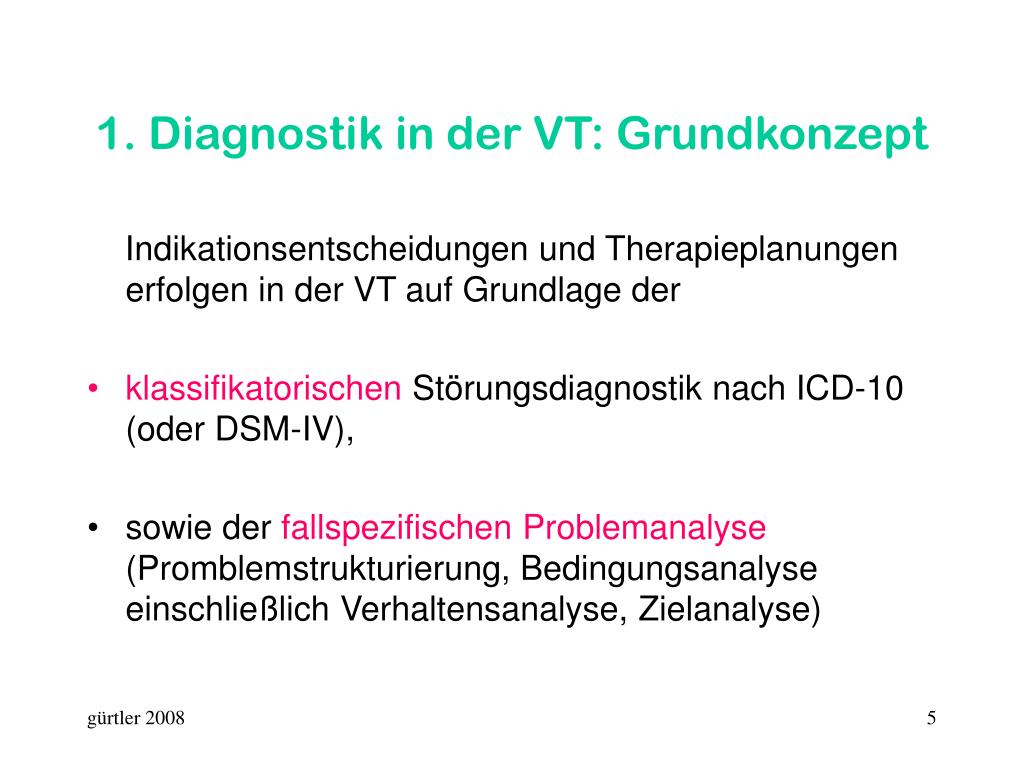 1. Diagnostik in der VT: Grundkonzept

Indikationsentscheidungen und Therapieplanungen erfolgen in der VT auf Grundlage der

• klassifikatorischen Störungsdiagnostik nach ICD-10 (oder DSM-IV),

• sowie der fallspezifischen Problemanalyse (Promblemstrukturierung, Bedingungsanalyse einschließlich Verhaltensanalyse, Zielanalyse)

gürtler 2008

5